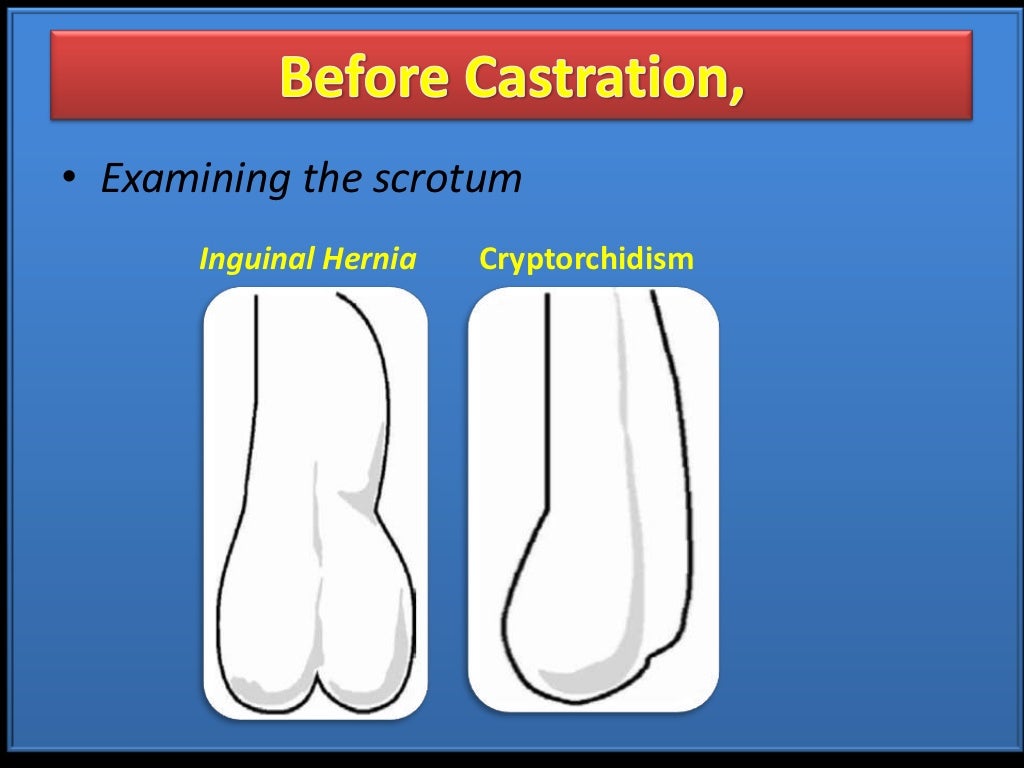 Before Castration,

• Examining the scrotum

Inguinal Hernia

Cryptorchidism